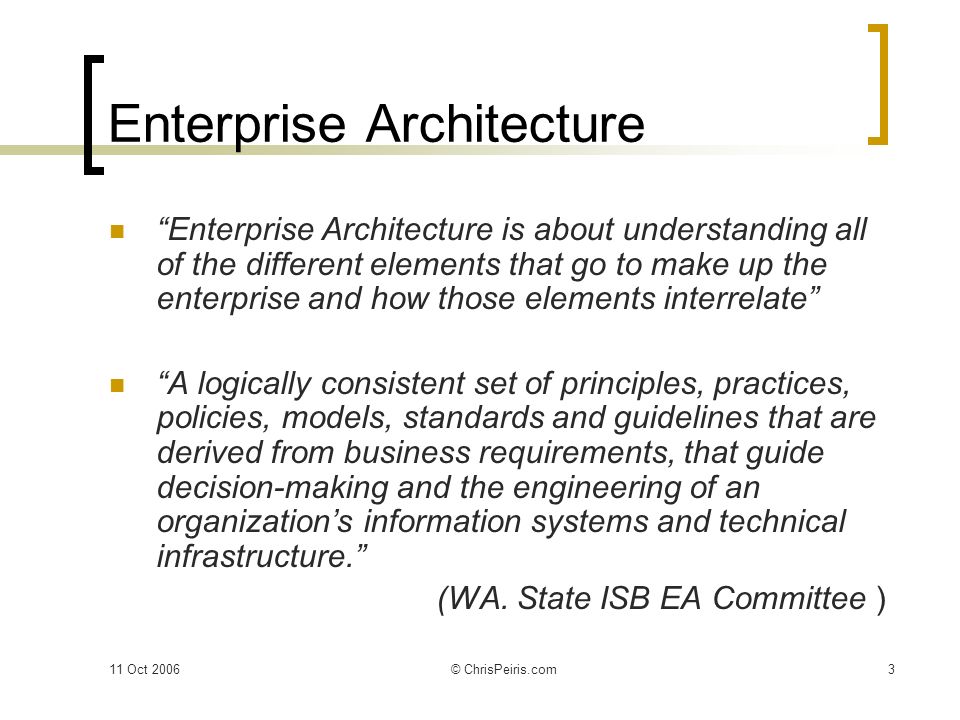 Enterprise Architecture

“Enterprise Architecture is about understanding all of the different elements that go to make up the enterprise and how those elements interrelate”

“A logically consistent set of principles, practices, policies, models, standards and guidelines that are derived from business requirements, that guide decision-making and the engineering of an organization’s information systems and technical infrastructure.”

(WA. State ISB EA Committee )

11 Oct 2006

© ChrisPeiris.com

3